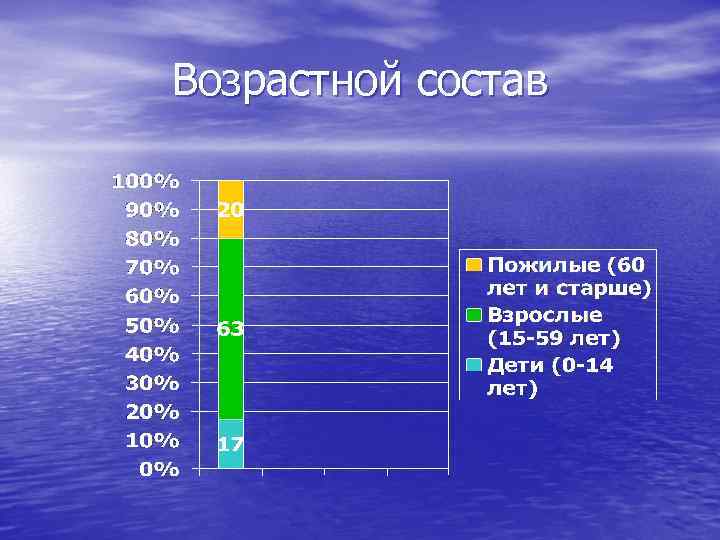 Возрастной состав

100%
90%
80%
70%
60%
50%
40%
30%
20%
10%
0%

20
63
17

Пожилые (60 лет и старше)
Взрослые (15-59 лет)
Дети (0-14 лет)